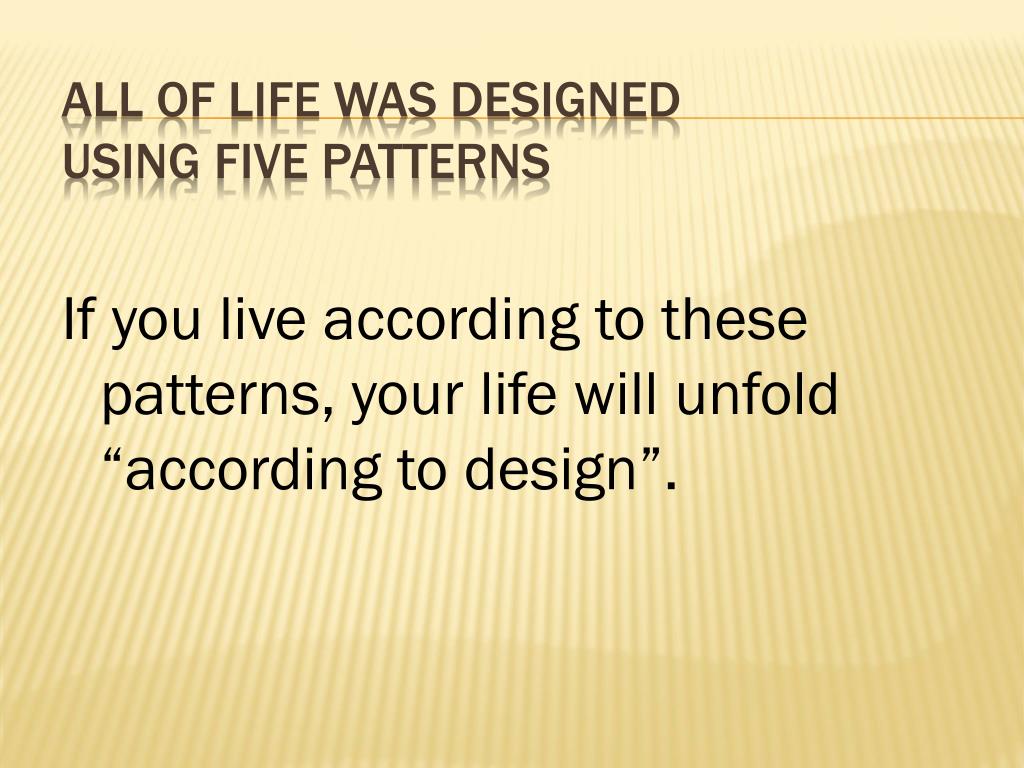 ALL OF LIFE WAS DESIGNED
USING FIVE PATTERNS

If you live according to these patterns, your life will unfold “according to design”.